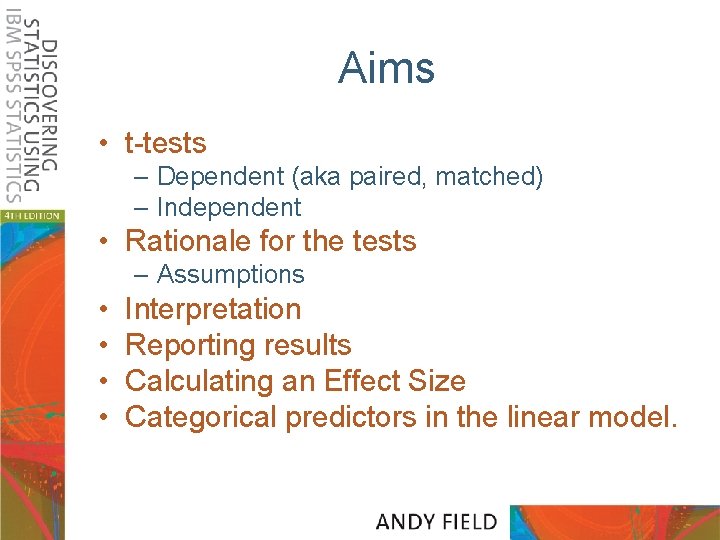 DISCOVERING STATISTICS USING IBM SPSS STATISTICS

4TH EDITION

Aims

• t-tests
– Dependent (aka paired, matched)
– Independent
• Rationale for the tests
– Assumptions
• Interpretation
• Reporting results
• Calculating an Effect Size
• Categorical predictors in the linear model.

ANDY FIELD